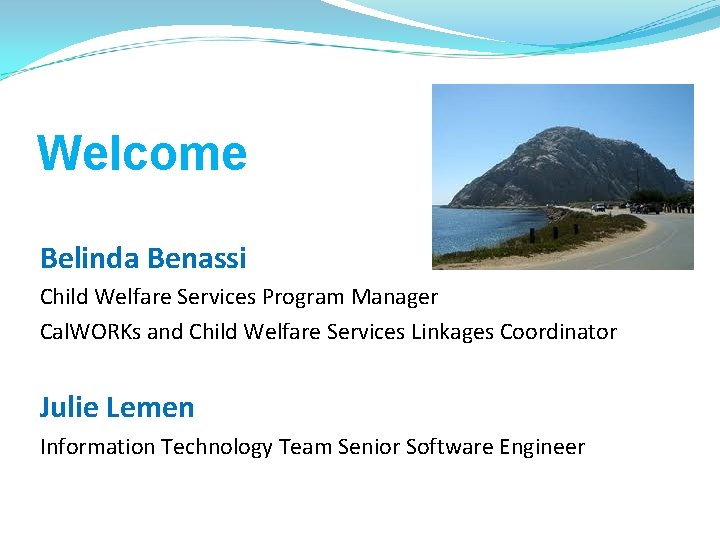 Welcome

Belinda Benassi

Child Welfare Services Program Manager

CalWORKs and Child Welfare Services Linkages Coordinator

Julie Lemen

Information Technology Team Senior Software Engineer